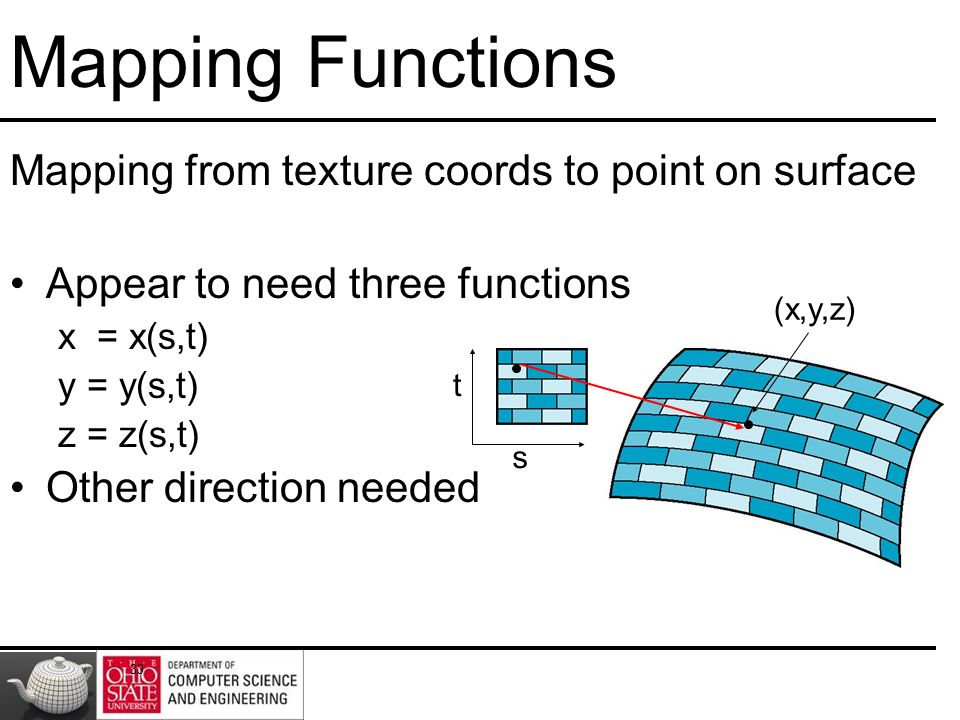 Mapping Functions

Mapping from texture coords to point on surface

• Appear to need three functions
x = x(s,t)
y = y(s,t)
z = z(s,t)
• Other direction needed

(x,y,z)

t

s

THE OHIO STATE UNIVERSITY

DEPARTMENT OF
COMPUTER SCIENCE
AND ENGINEERING